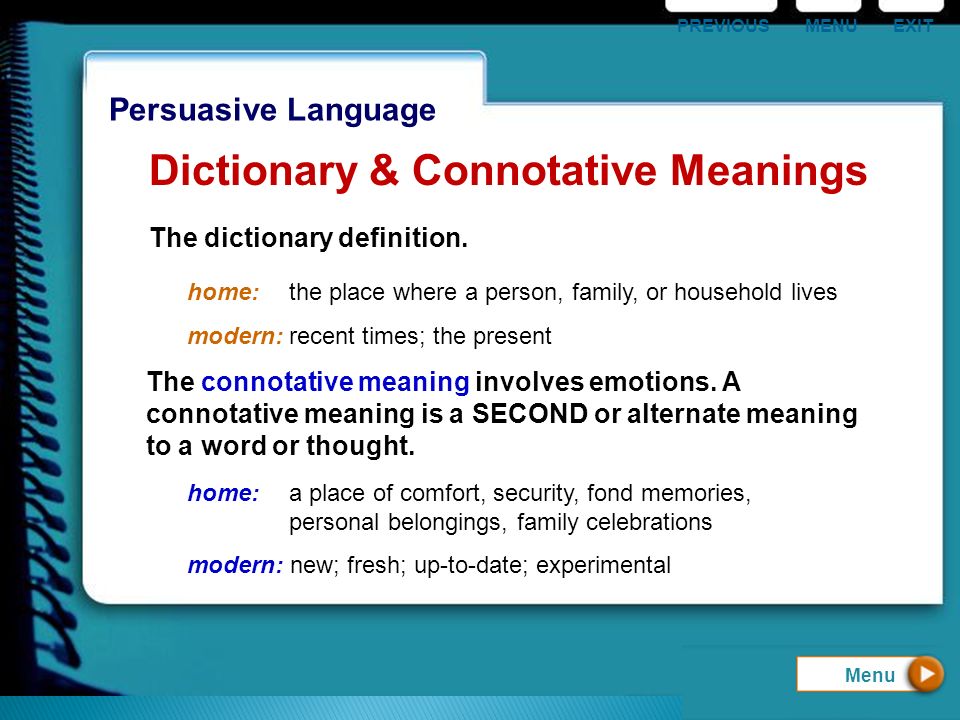 PREVIOUS MENU EXIT

Persuasive Language

Dictionary & Connotative Meanings

The dictionary definition.

home: the place where a person, family, or household lives

modern: recent times; the present

The connotative meaning involves emotions. A connotative meaning is a SECOND or alternate meaning to a word or thought.

home: a place of comfort, security, fond memories, personal belongings, family celebrations

modern: new; fresh; up-to-date; experimental

Menu